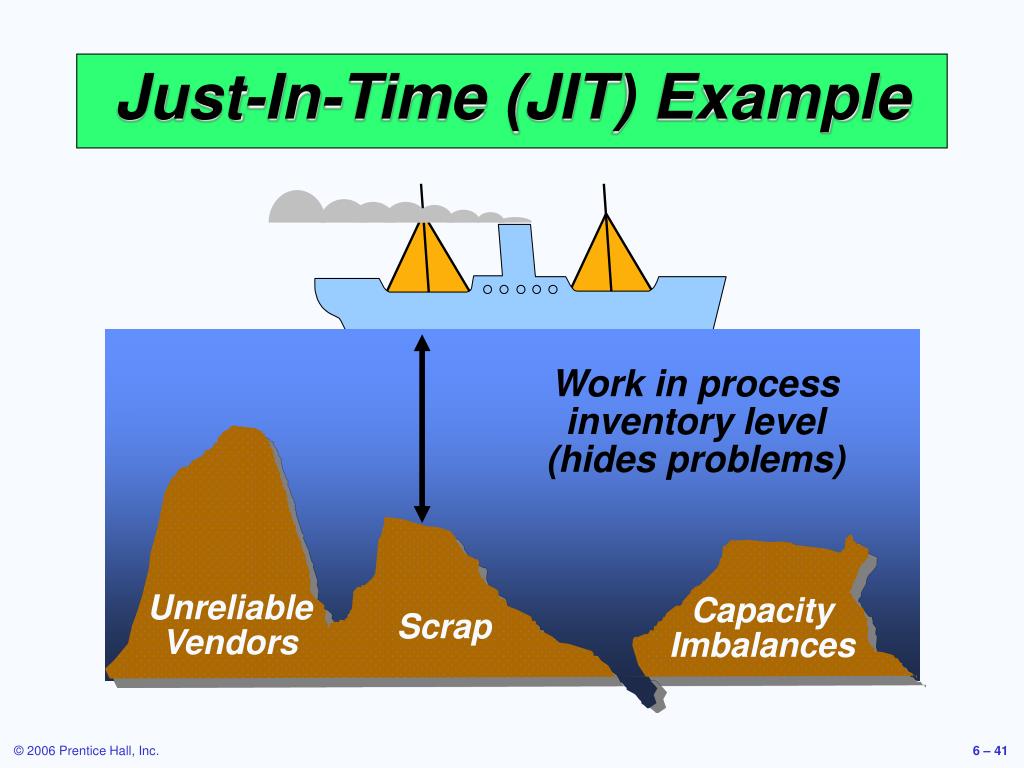 Just-In-Time (JIT) Example

Work in process inventory level (hides problems)

Unreliable Vendors

Scrap

Capacity Imbalances

© 2006 Prentice Hall, Inc.

6 – 41